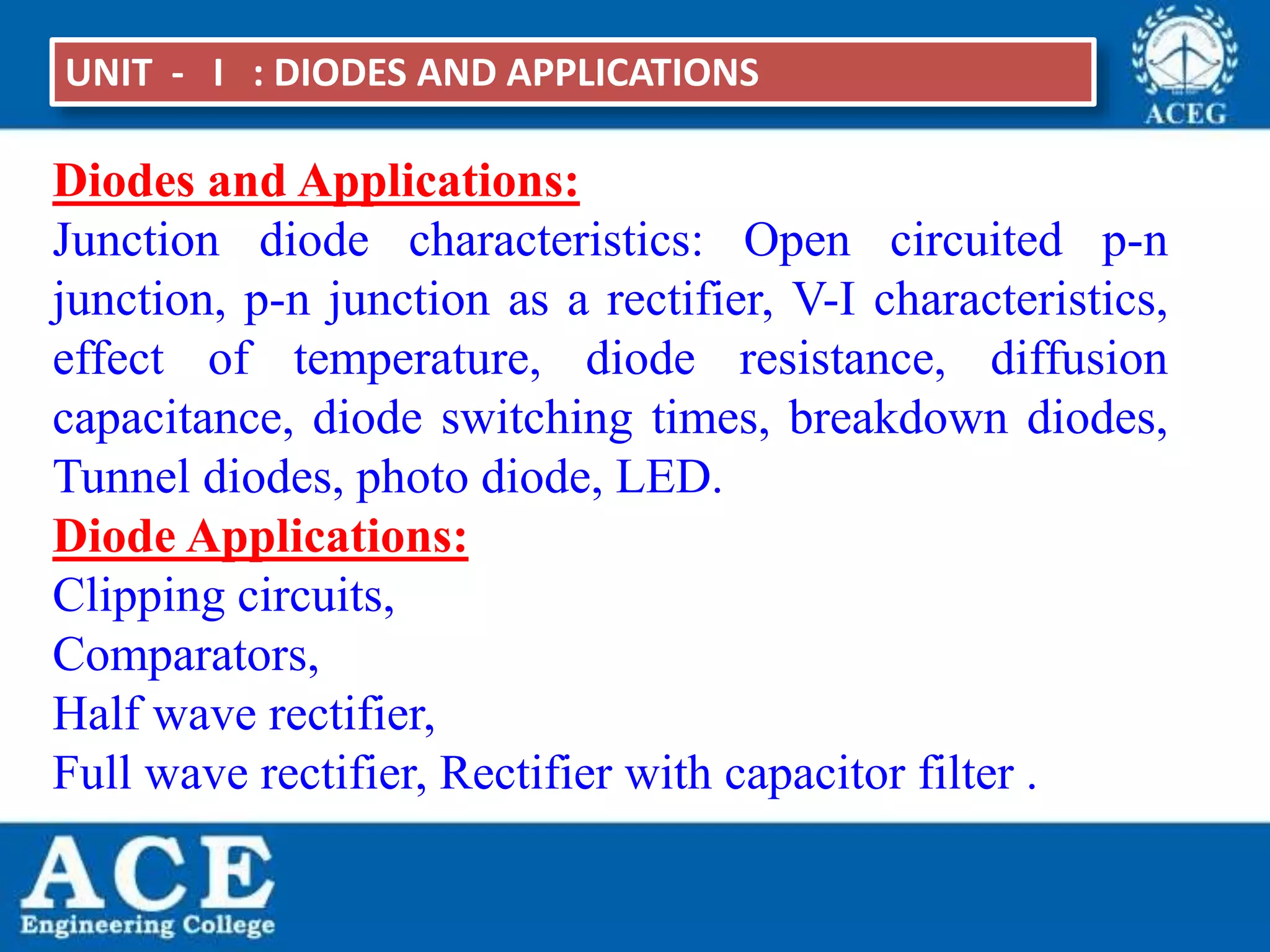 UNIT - I : DIODES AND APPLICATIONS

ACEG

Diodes and Applications:
Junction diode characteristics: Open circuited p-n junction, p-n junction as a rectifier, V-I characteristics, effect of temperature, diode resistance, diffusion capacitance, diode switching times, breakdown diodes, Tunnel diodes, photo diode, LED.
Diode Applications:
Clipping circuits,
Comparators,
Half wave rectifier,
Full wave rectifier, Rectifier with capacitor filter .

ACE
Engineering College